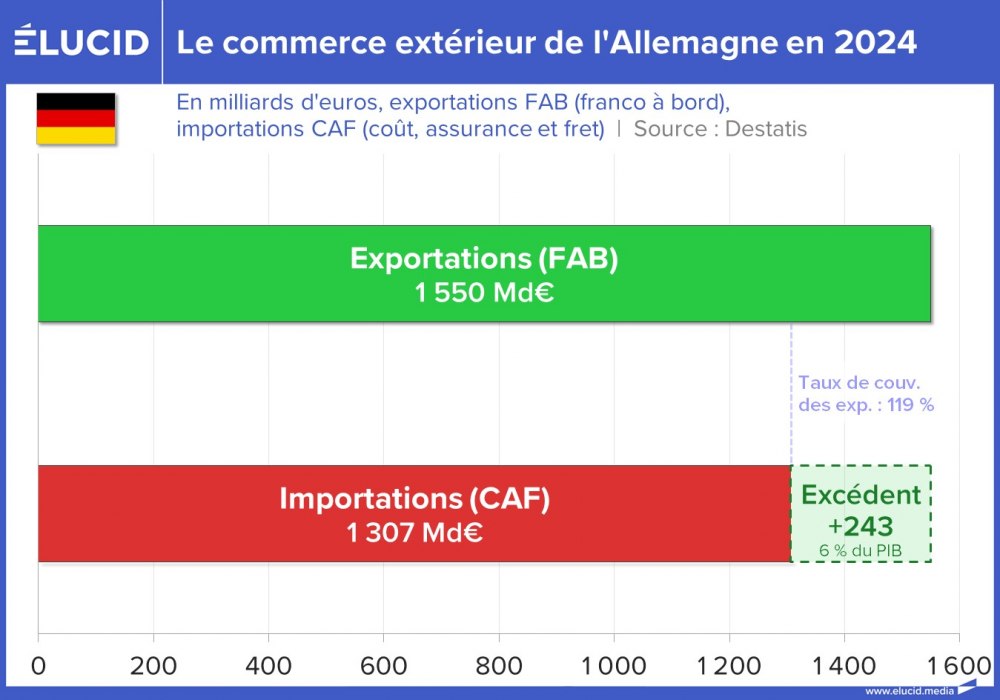 ÉLUCID
Le commerce extérieur de l'Allemagne en 2024

En milliards d'euros, exportations FAB (franco à bord), importations CAF (coût, assurance et fret) | Source : Destatis

Exportations (FAB)
1 550 Md€

Taux de couv. des exp. : 119 %

Importations (CAF)
1 307 Md€

Excédent
+243
6 % du PIB

0
200
400
600
800
1 000
1 200
1 400
1 600

www.elucid.media